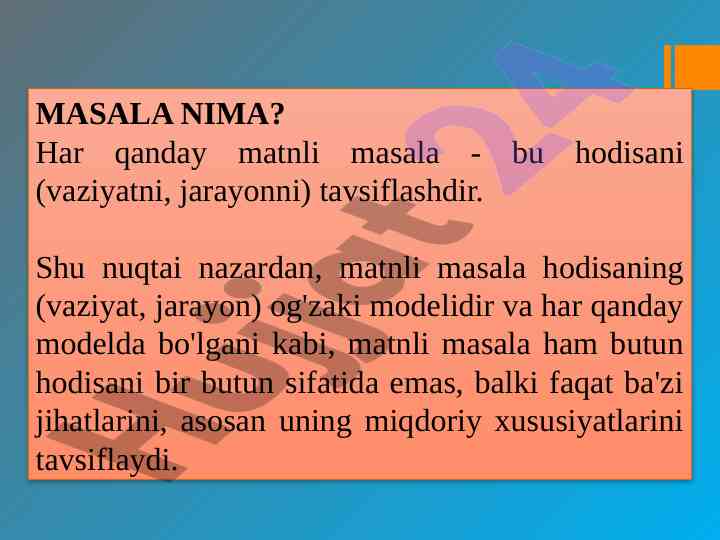 MASALA NIMA?
Har qanday matnli masala - bu hodisani (vaziyatni, jarayonni) tavsiflashdir.

Shu nuqtai nazardan, matnli masala hodisaning (vaziyat, jarayon) og'zaki modelidir va har qanday modelda bo'lgani kabi, matnli masala ham butun hodisani bir butun sifatida emas, balki faqat ba'zi jihatlarini, asosan uning miqdoriy xususiyatlarini tavsiflaydi.

Hujjat24